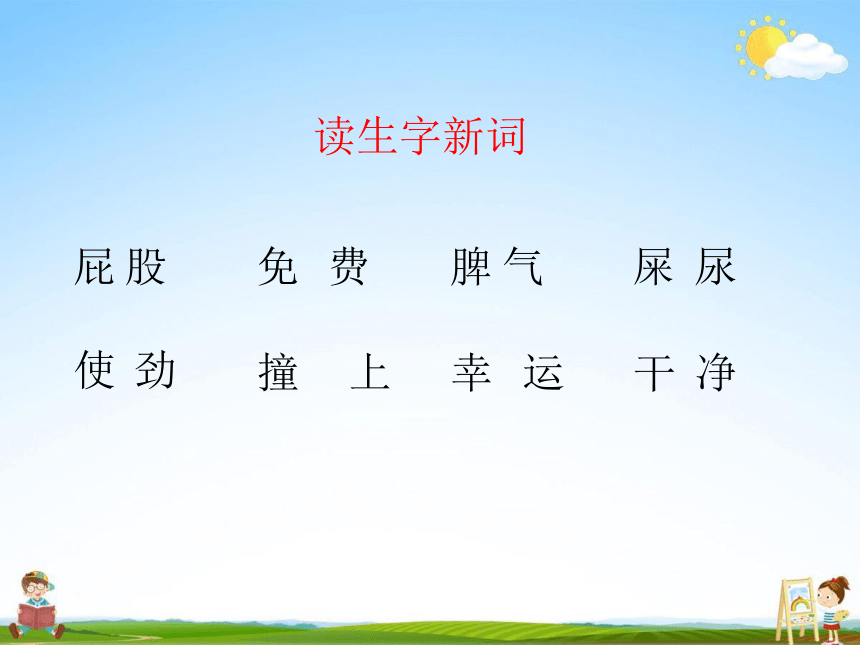 读生字新词

屁股　免费　脾气　屎尿

使劲　撞上　幸运　干净